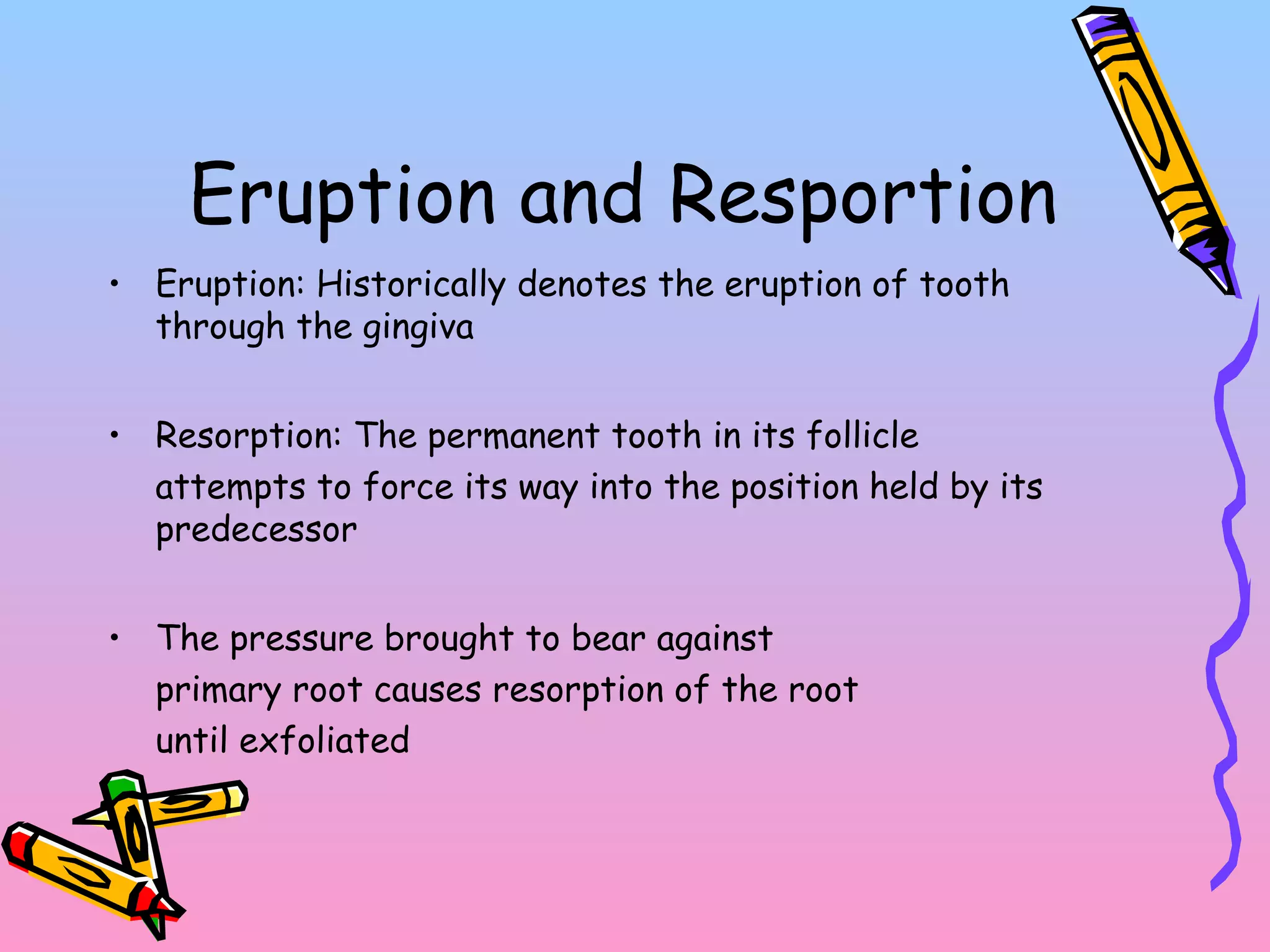 Eruption and Resportion

• Eruption: Historically denotes the eruption of tooth through the gingiva

• Resorption: The permanent tooth in its follicle attempts to force its way into the position held by its predecessor

• The pressure brought to bear against primary root causes resorption of the root until exfoliated